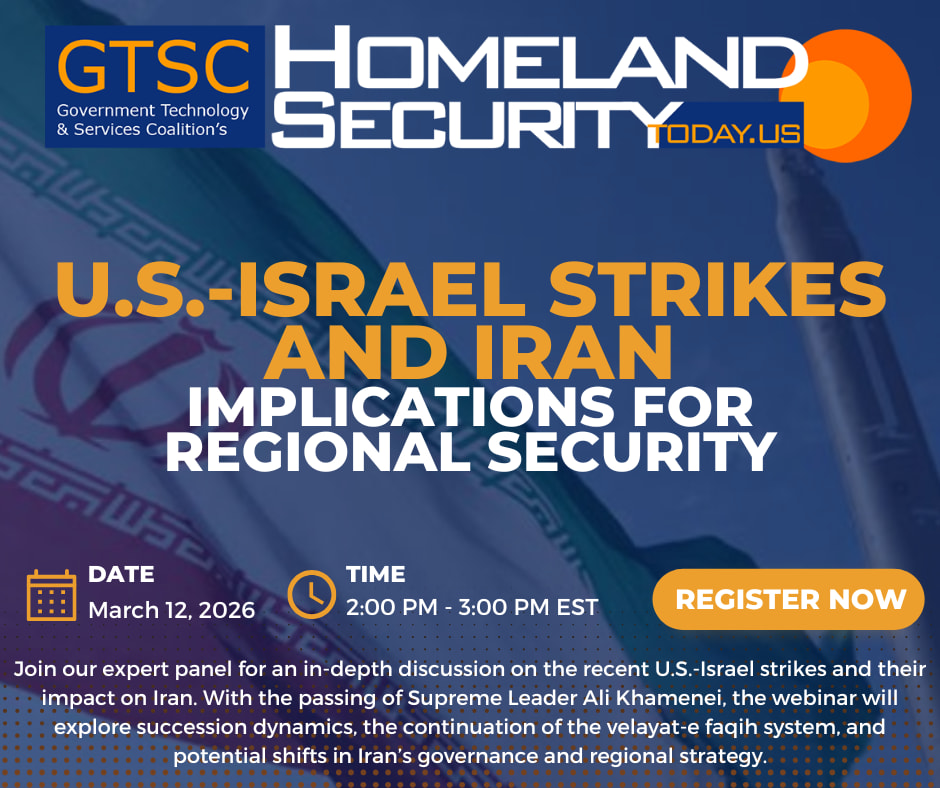 GTSC
Government Technology & Services Coalition's

HOMELAND SECURITY TODAY.US

U.S.-ISRAEL STRIKES AND IRAN

IMPLICATIONS FOR REGIONAL SECURITY

DATE
March 12, 2026

TIME
2:00 PM - 3:00 PM EST

REGISTER NOW

Join our expert panel for an in-depth discussion on the recent U.S.-Israel strikes and their impact on Iran. With the passing of Supreme Leader Ali Khamenei, the webinar will explore succession dynamics, the continuation of the velayat-e faqih system, and potential shifts in Iran's governance and regional strategy.